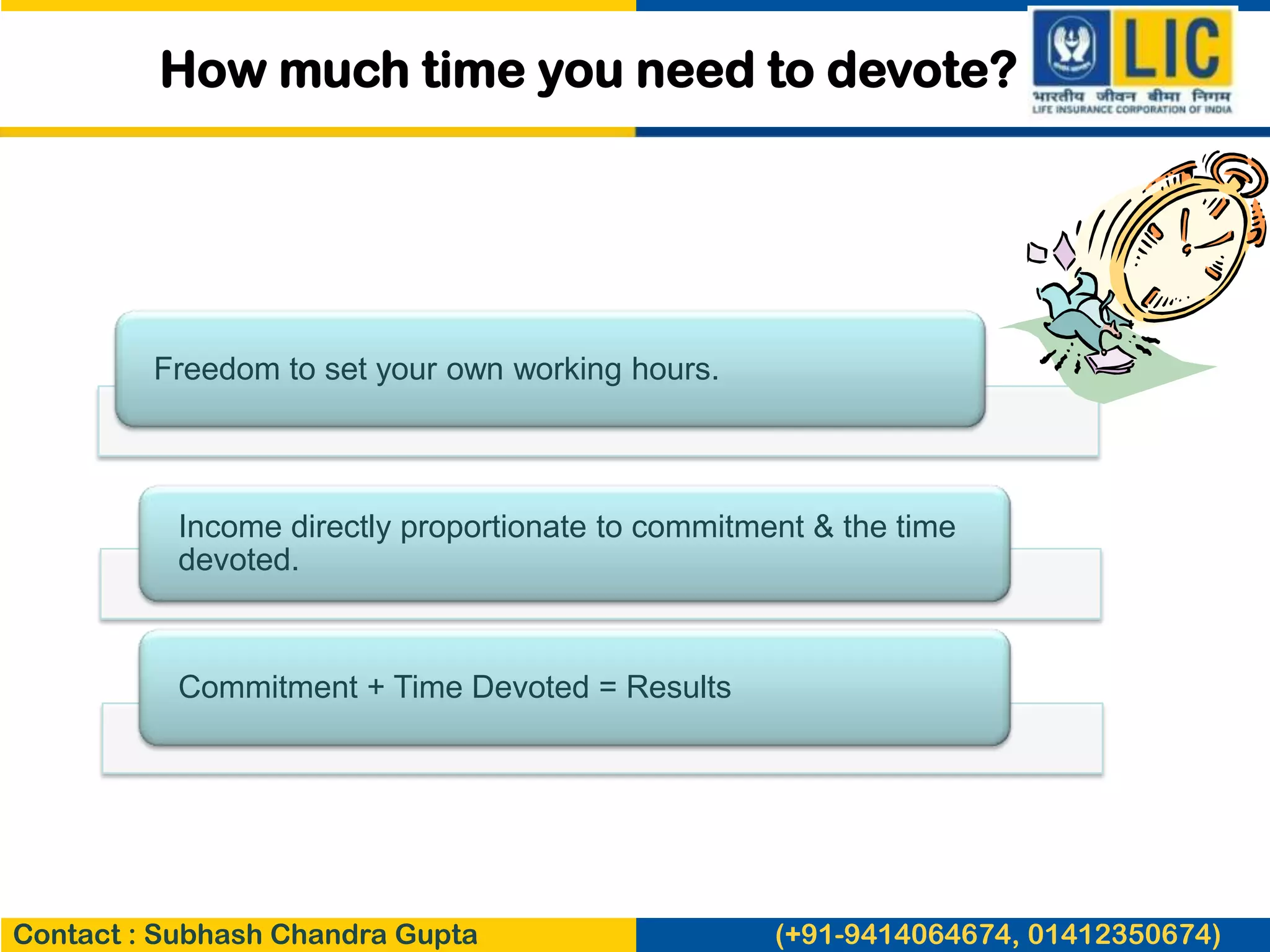 How much time you need to devote?

LIC
भारतीय जीवन बीमा निगम
LIFE INSURANCE CORPORATION OF INDIA

Freedom to set your own working hours.

Income directly proportionate to commitment & the time devoted.

Commitment + Time Devoted = Results

Contact : Subhash Chandra Gupta

(+91-9414064674, 01412350674)